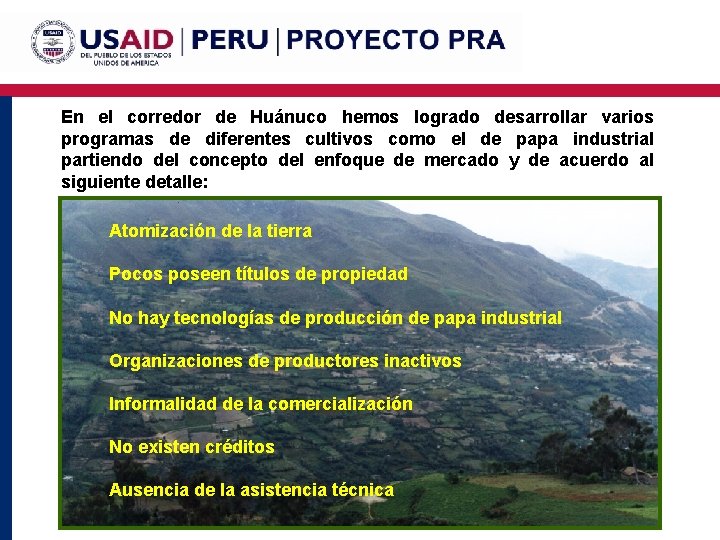 USAID | PERU | PROYECTO PRA

DEL PUEBLO DE LOS ESTADOS UNIDOS DE AMERICA

En el corredor de Huánuco hemos logrado desarrollar varios programas de diferentes cultivos como el de papa industrial partiendo del concepto del enfoque de mercado y de acuerdo al siguiente detalle:

Atomización de la tierra

Pocos poseen títulos de propiedad

No hay tecnologías de producción de papa industrial

Organizaciones de productores inactivos

Informalidad de la comercialización

No existen créditos

Ausencia de la asistencia técnica